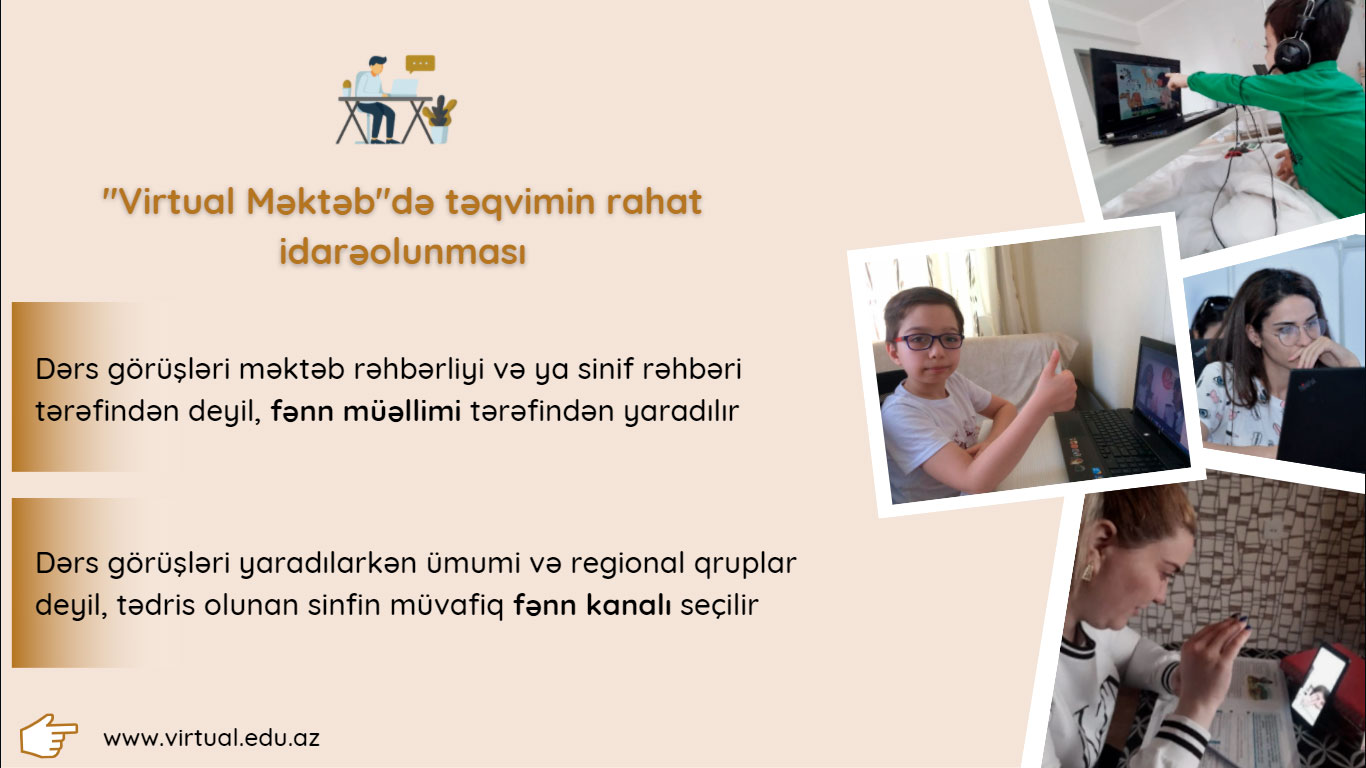 "Virtual Məktəb"də təqvimin rahat idarəolunması

Dərs görüşləri məktəb rəhbərliyi və ya sinif rəhbəri tərəfindən deyil, fənn müəllimi tərəfindən yaradılır

Dərs görüşləri yaradılarkən ümumi və regional qruplar deyil, tədris olunan sinfin müvafiq fənn kanalı seçilir

www.virtual.edu.az